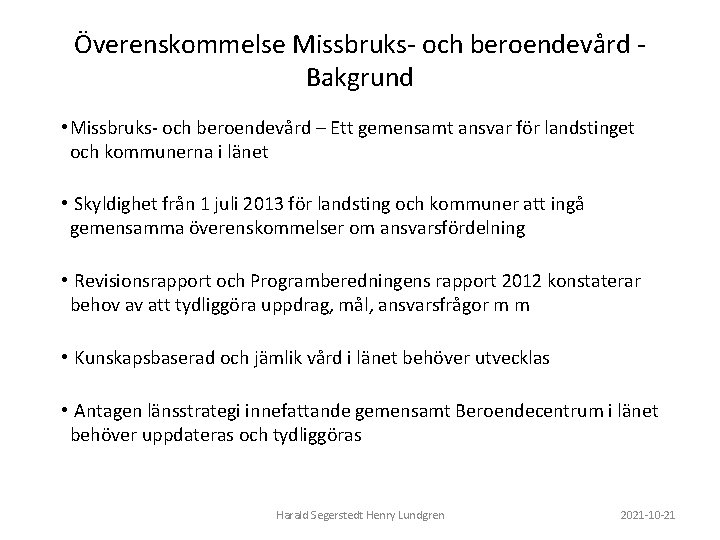 Överenskommelse Missbruks- och beroendevård - Bakgrund

• Missbruks- och beroendevård – Ett gemensamt ansvar för landstinget och kommunerna i länet

• Skyldighet från 1 juli 2013 för landsting och kommuner att ingå gemensamma överenskommelser om ansvarsfördelning

• Revisionsrapport och Programberedningens rapport 2012 konstaterar behov av att tydliggöra uppdrag, mål, ansvarsfrågor m m

• Kunskapsbaserad och jämlik vård i länet behöver utvecklas

• Antagen länsstrategi innefattande gemensamt Beroendecentrum i länet behöver uppdateras och tydliggöras

Harald Segerstedt Henry Lundgren

2021-10-21